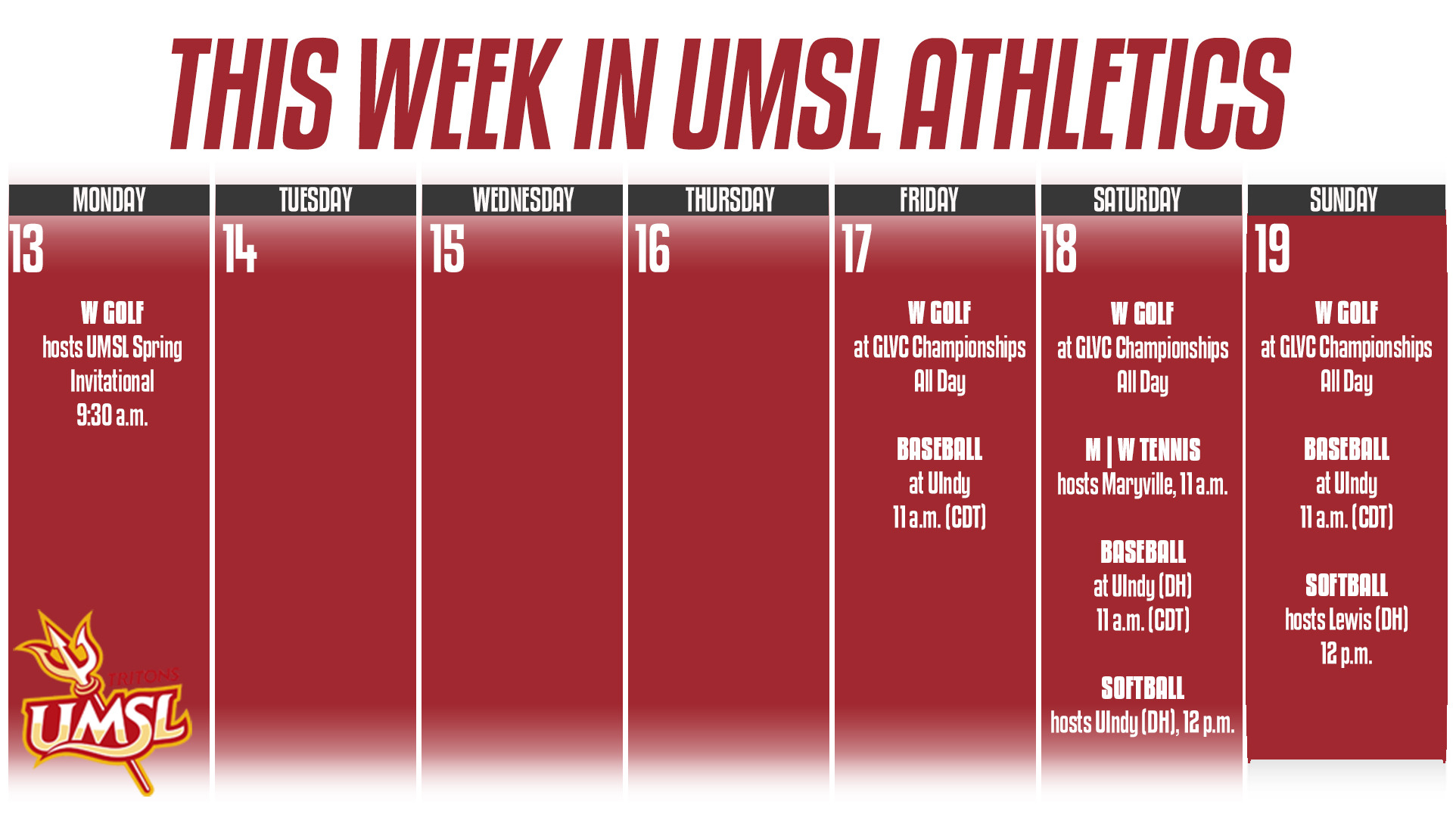 THIS WEEK IN UMSL ATHLETICS

MONDAY
13
W GOLF
hosts UMSL Spring Invitational
9:30 a.m.

TRITONS
UMSL

TUESDAY
14

WEDNESDAY
15

THURSDAY
16

FRIDAY
17
W GOLF
at GLVC Championships
All Day

BASEBALL
at UIndy
11 a.m. (CDT)

SATURDAY
18
W GOLF
at GLVC Championships
All Day

M | W TENNIS
hosts Maryville, 11 a.m.

BASEBALL
at UIndy (DH)
11 a.m. (CDT)

SOFTBALL
hosts UIndy (DH), 12 p.m.

SUNDAY
19
W GOLF
at GLVC Championships
All Day

BASEBALL
at UIndy
11 a.m. (CDT)

SOFTBALL
hosts Lewis (DH)
12 p.m.